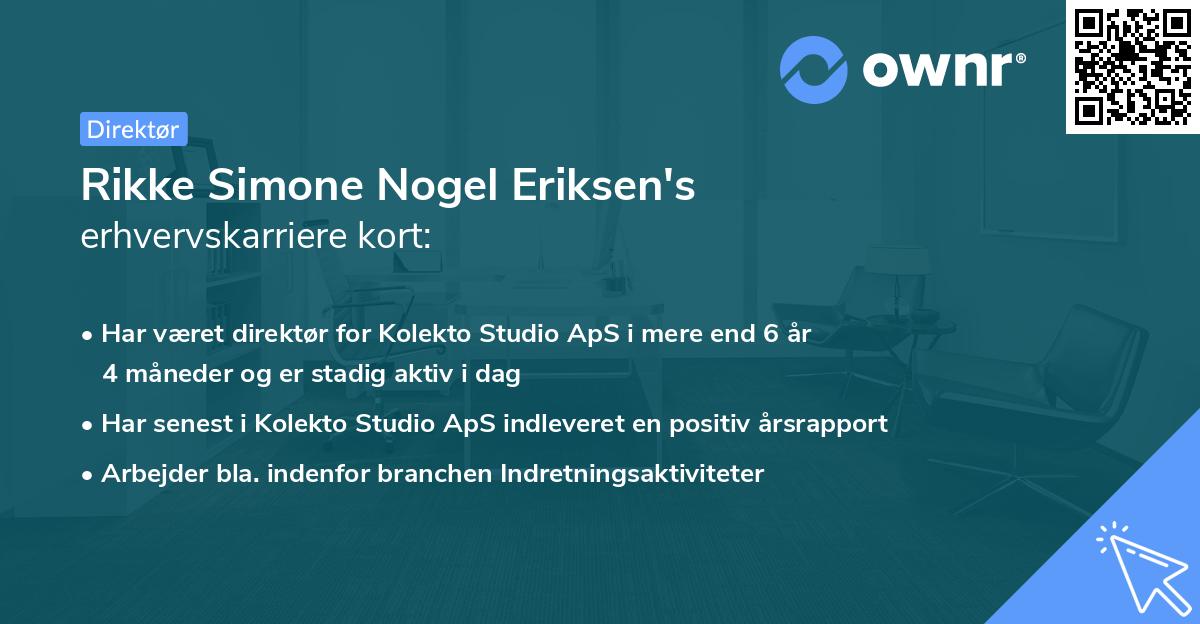 ownr®

Direktør

Rikke Simone Nogel Eriksen's
erhvervskarriere kort:

• Har været direktør for Kolekto Studio ApS i mere end 6 år 4 måneder og er stadig aktiv i dag
• Har senest i Kolekto Studio ApS indleveret en positiv årsrapport
• Arbejder bla. indenfor branchen Indretningsaktiviteter